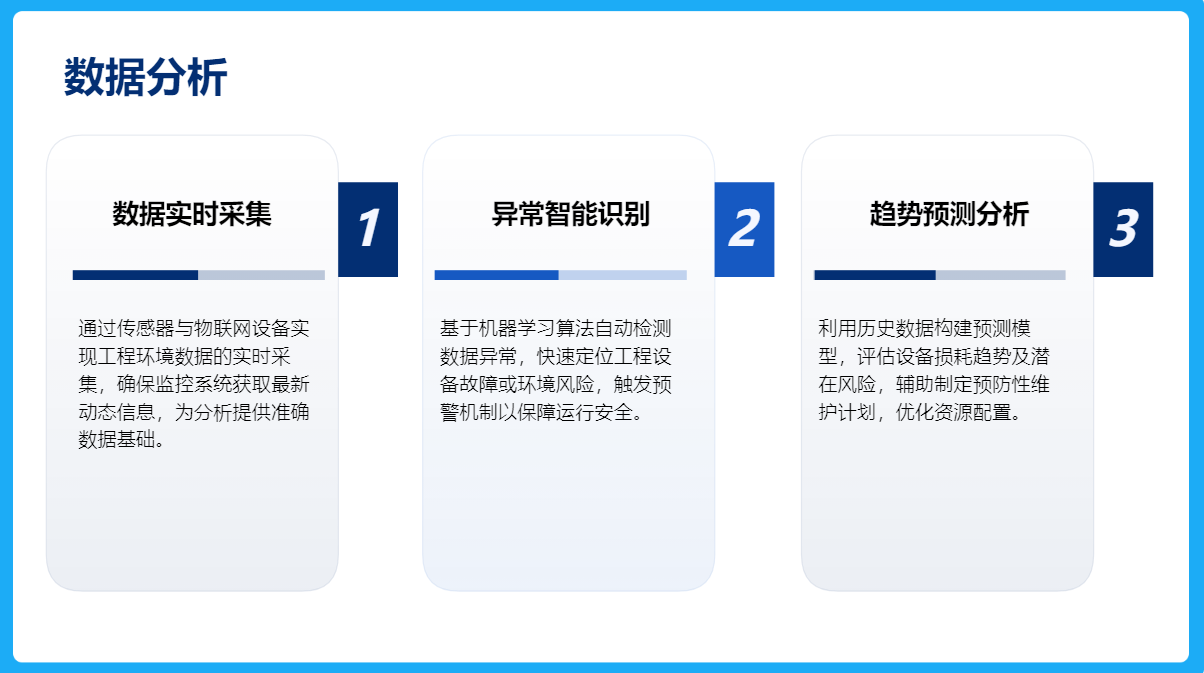 数据分析

数据实时采集

1

通过传感器与物联网设备实现工程环境数据的实时采集，确保监控系统获取最新动态信息，为分析提供准确数据基础。

异常智能识别

2

基于机器学习算法自动检测数据异常，快速定位工程设备故障或环境风险，触发预警机制以保障运行安全。

趋势预测分析

3

利用历史数据构建预测模型，评估设备损耗趋势及潜在风险，辅助制定预防性维护计划，优化资源配置。